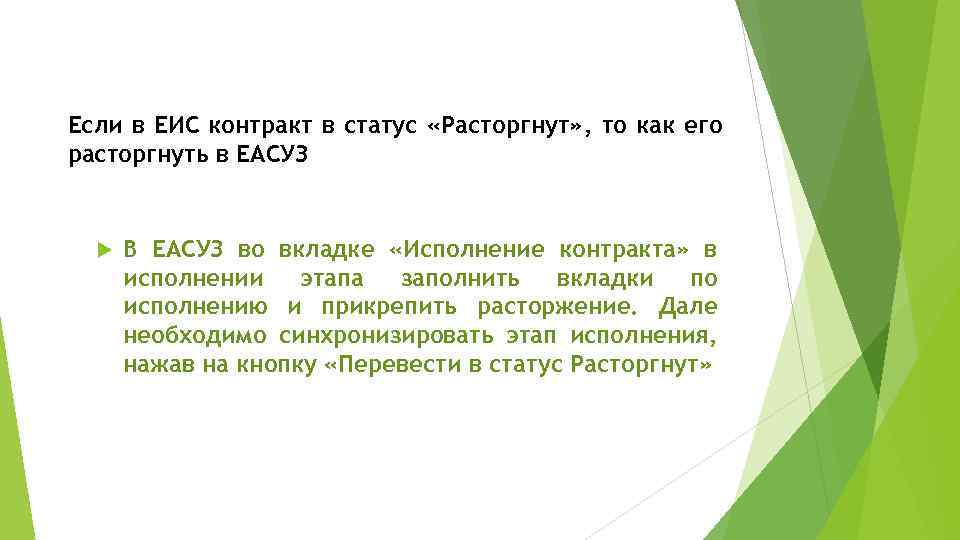 Если в ЕИС контракт в статус «Расторгнут», то как его расторгнуть в ЕАСУЗ

В ЕАСУЗ во вкладке «Исполнение контракта» в исполнении этапа заполнить вкладки по исполнению и прикрепить расторжение. Дале необходимо синхронизировать этап исполнения, нажав на кнопку «Перевести в статус Расторгнут»